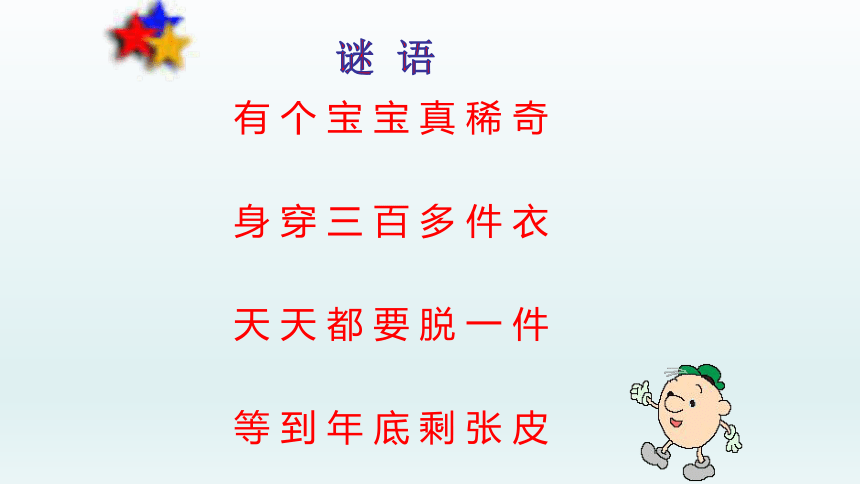 谜 语

有个宝宝真稀奇

身穿三百多件衣

天天都要脱一件

等到年底剩张皮